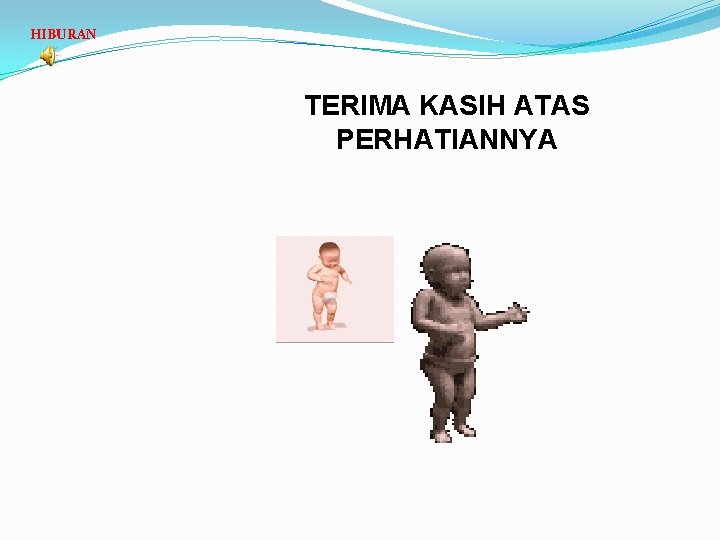 HIBURAN

TERIMA KASIH ATAS PERHATIANNYA